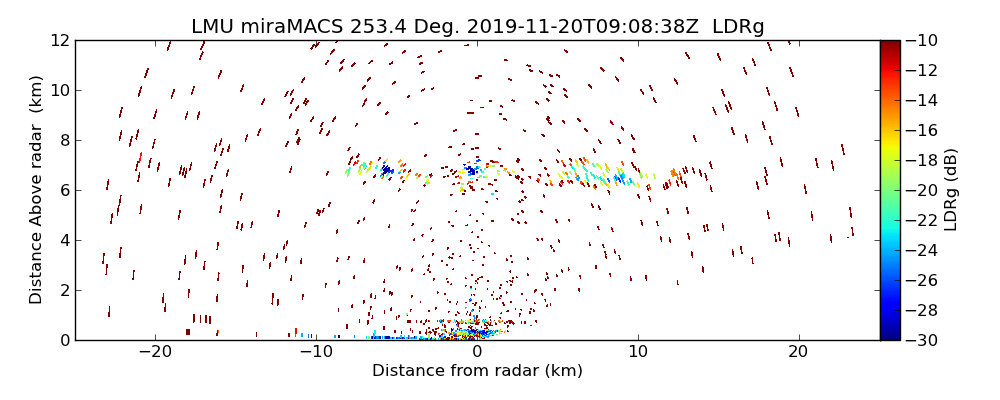 LMU miraMACS 253.4 Deg. 2019-11-20T09:08:38Z LDRg

Distance Above radar (km)

12
10
8
6
4
2
0

−20
−10
0
10
20

Distance from radar (km)

−10
−12
−14
−16
−18
−20
−22
−24
−26
−28
−30

LDRg (dB)